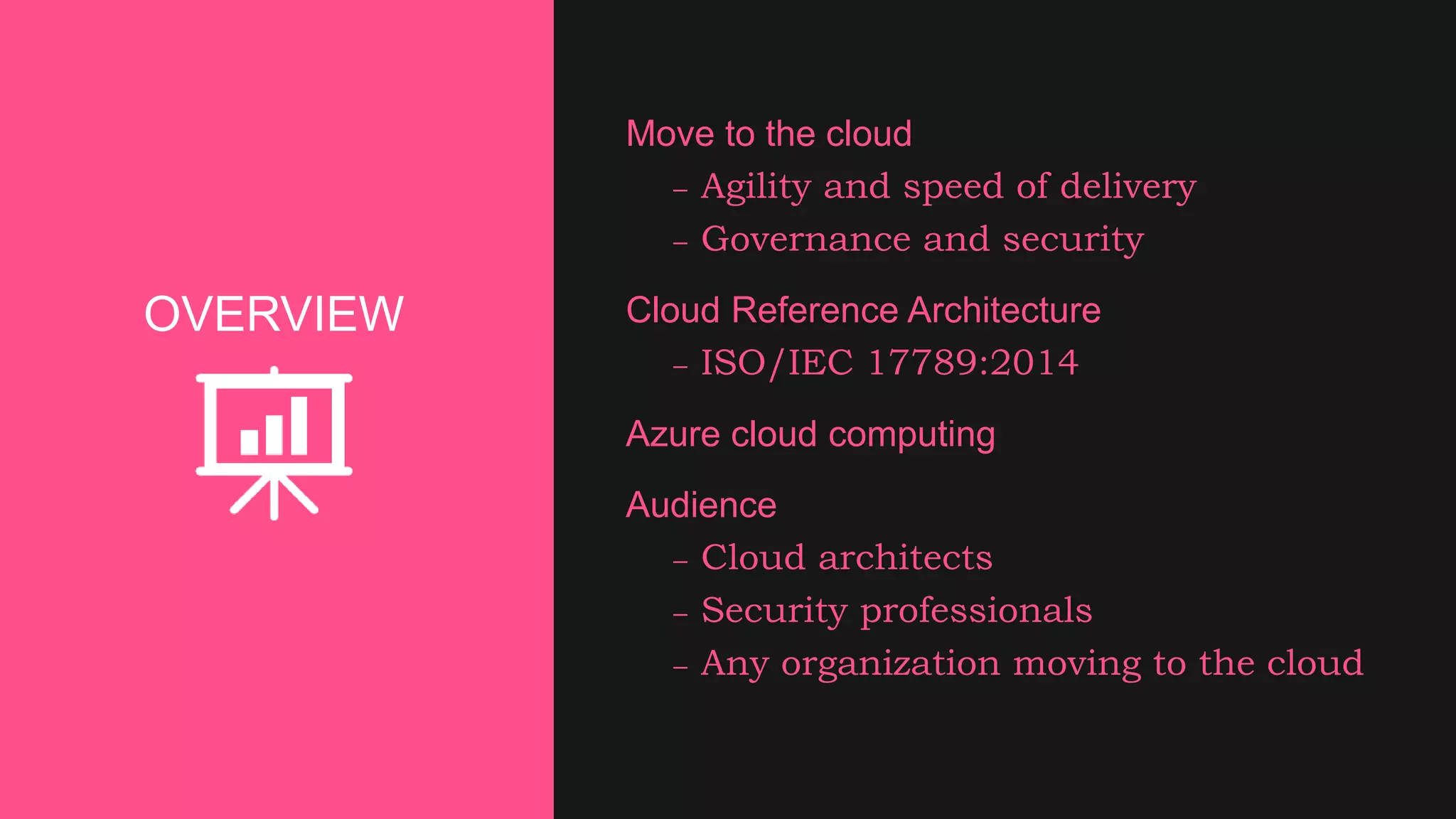 OVERVIEW

Move to the cloud

– Agility and speed of delivery

– Governance and security

Cloud Reference Architecture

– ISO/IEC 17789:2014

Azure cloud computing

Audience

– Cloud architects

– Security professionals

– Any organization moving to the cloud